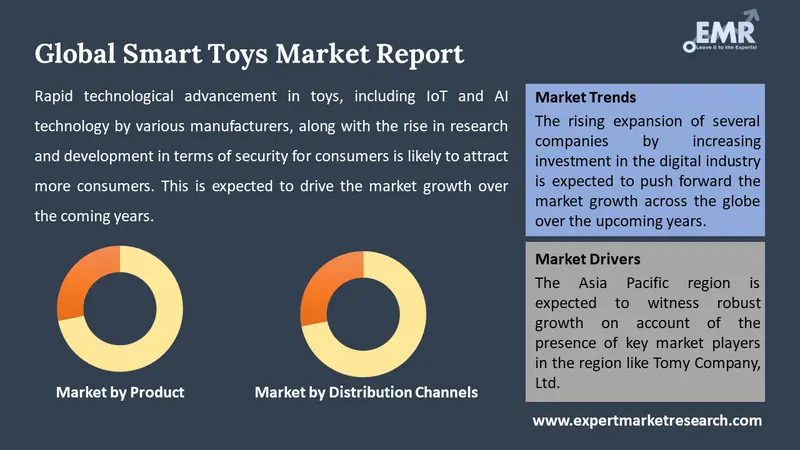 EMR
Leave it to the Experts!

Global Smart Toys Market Report

Rapid technological advancement in toys, including IoT and AI technology by various manufacturers, along with the rise in research and development in terms of security for consumers is likely to attract more consumers. This is expected to drive the market growth over the coming years.

Market by Product

Market by Distribution Channels

Market Trends
The rising expansion of several companies by increasing investment in the digital industry is expected to push forward the market growth across the globe over the upcoming years.

Market Drivers
The Asia Pacific region is expected to witness robust growth on account of the presence of key market players in the region like Tomy Company, Ltd.

www.expertmarketresearch.com